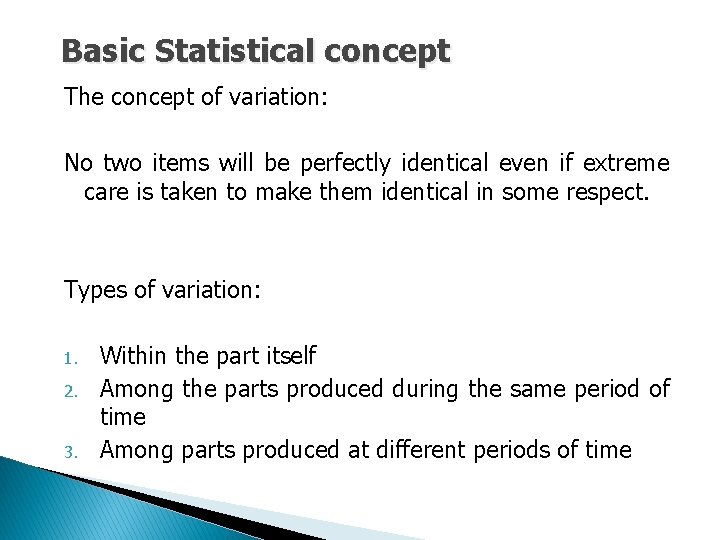 Basic Statistical concept

The concept of variation:

No two items will be perfectly identical even if extreme care is taken to make them identical in some respect.

Types of variation:

1. Within the part itself
2. Among the parts produced during the same period of time
3. Among parts produced at different periods of time